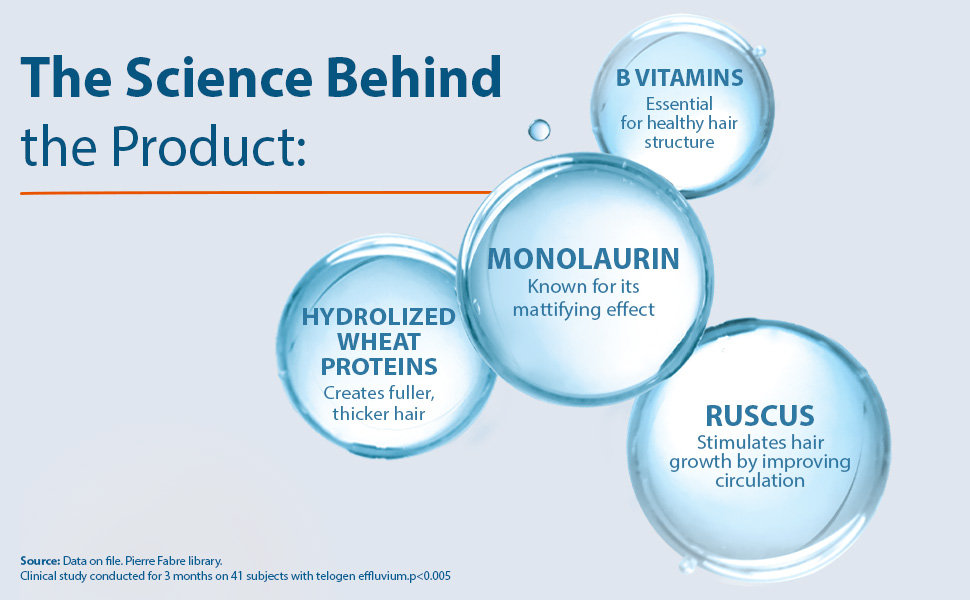 The Science Behind the Product:

B VITAMINS
Essential for healthy hair structure

MONOLAURIN
Known for its mattifying effect

HYDROLIZED WHEAT PROTEINS
Creates fuller, thicker hair

RUSCUS
Stimulates hair growth by improving circulation

Source: Data on file. Pierre Fabre library.
Clinical study conducted for 3 months on 41 subjects with telogen effluvium.p<0.005